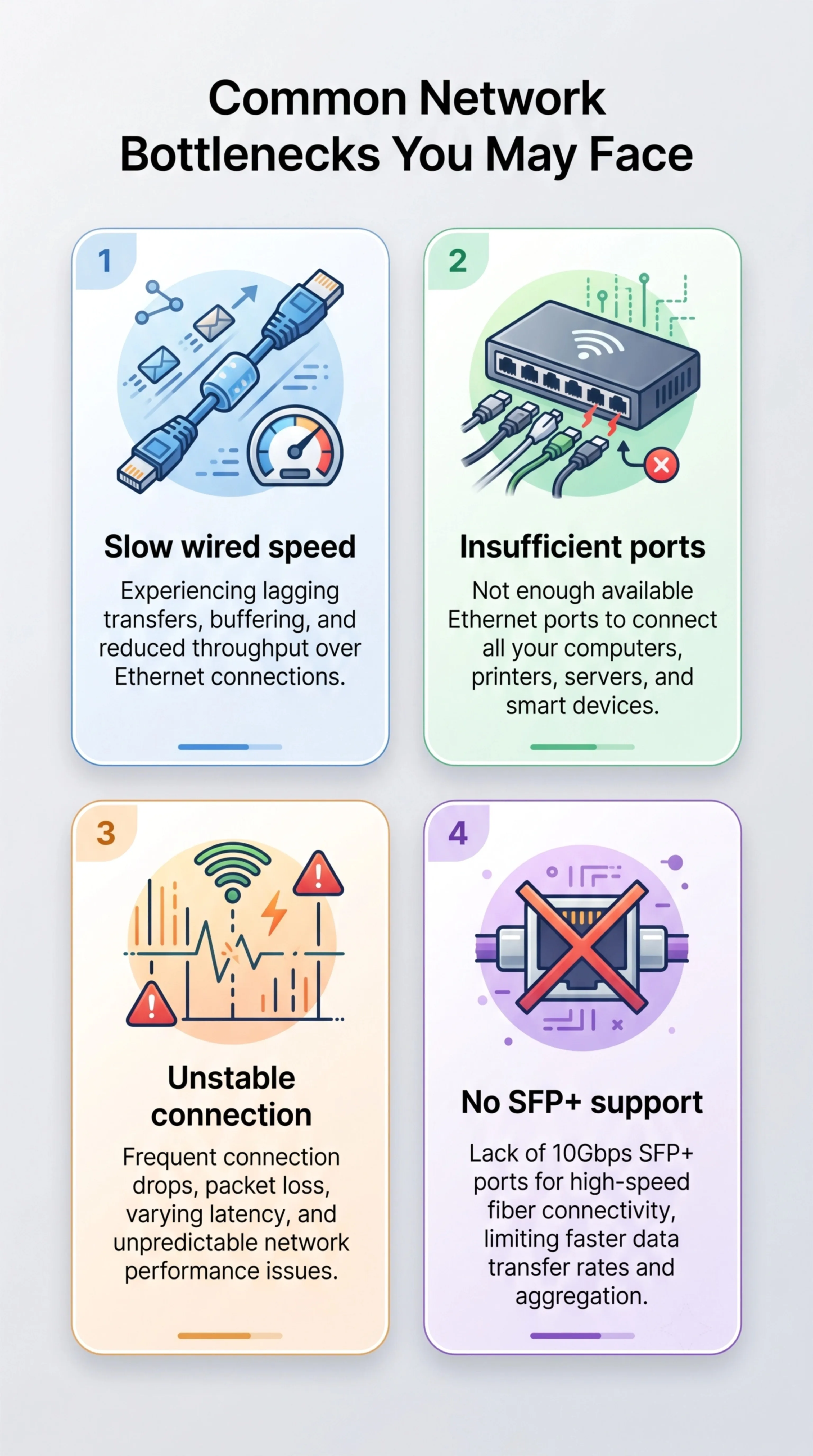 Common Network Bottlenecks You May Face

1

Slow wired speed

Experiencing lagging transfers, buffering, and reduced throughput over Ethernet connections.

2

Insufficient ports

Not enough available Ethernet ports to connect all your computers, printers, servers, and smart devices.

3

Unstable connection

Frequent connection drops, packet loss, varying latency, and unpredictable network performance issues.

4

No SFP+ support

Lack of 10Gbps SFP+ ports for high-speed fiber connectivity, limiting faster data transfer rates and aggregation.